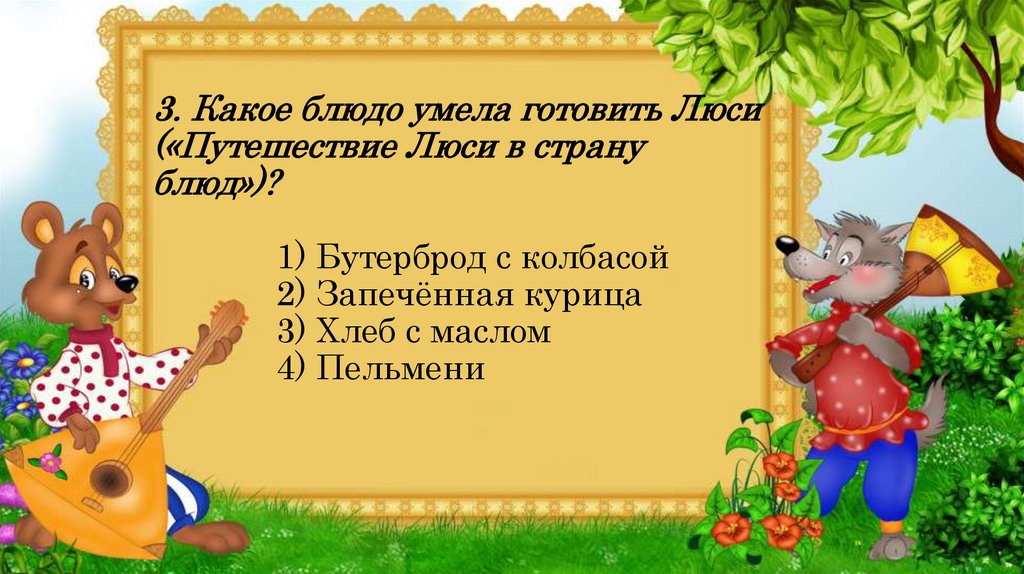 3. Какое блюдо умела готовить Люси («Путешествие Люси в страну блюд»)?

1) Бутерброд с колбасой
2) Запечённая курица
3) Хлеб с маслом
4) Пельмени